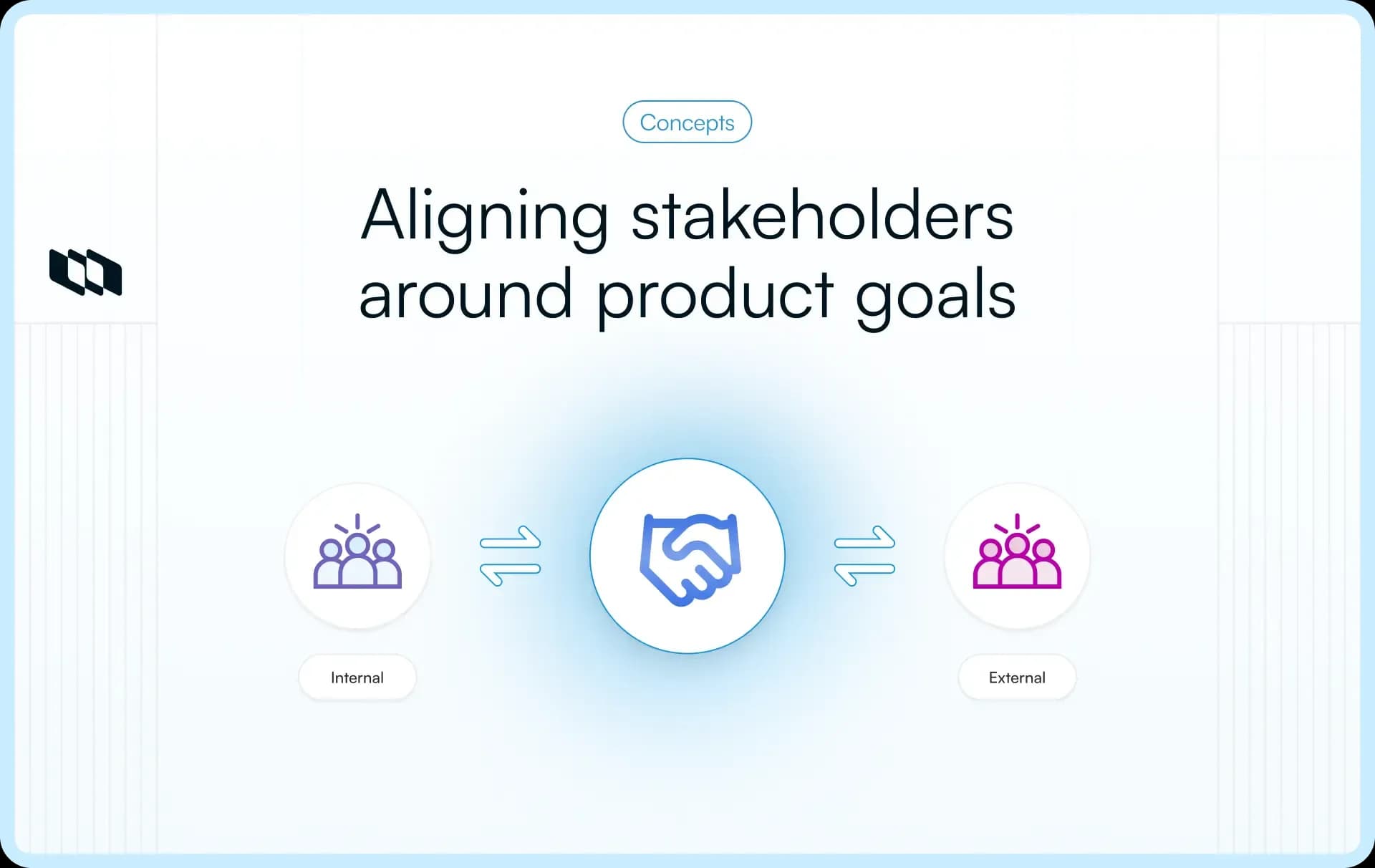 Concepts

Aligning stakeholders around product goals

Internal

External